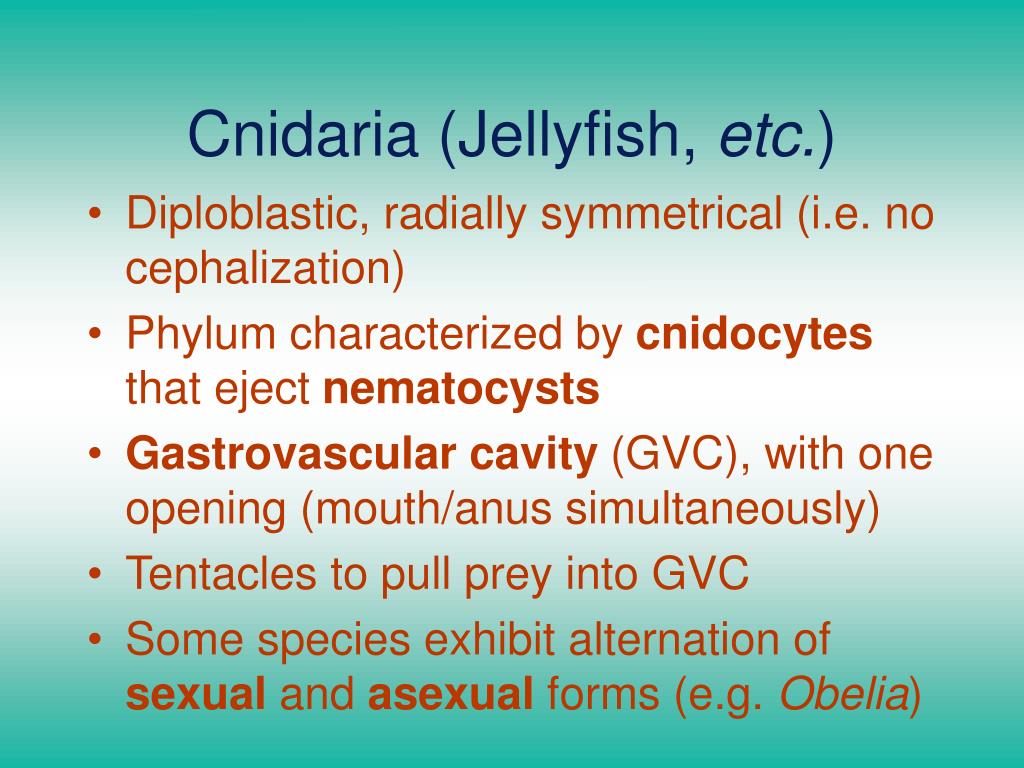 Cnidaria (Jellyfish, etc.)

• Diploblastic, radially symmetrical (i.e. no cephalization)
• Phylum characterized by cnidocytes that eject nematocysts
• Gastrovascular cavity (GVC), with one opening (mouth/anus simultaneously)
• Tentacles to pull prey into GVC
• Some species exhibit alternation of sexual and asexual forms (e.g. Obelia)